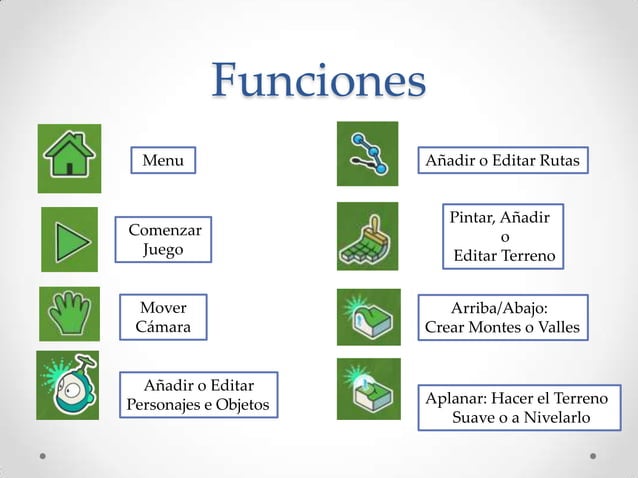 Funciones

Menu

Comenzar Juego

Mover Cámara

Añadir o Editar Personajes e Objetos

Añadir o Editar Rutas

Pintar, Añadir o Editar Terreno

Arriba/Abajo: Crear Montes o Valles

Aplanar: Hacer el Terreno Suave o a Nivelarlo